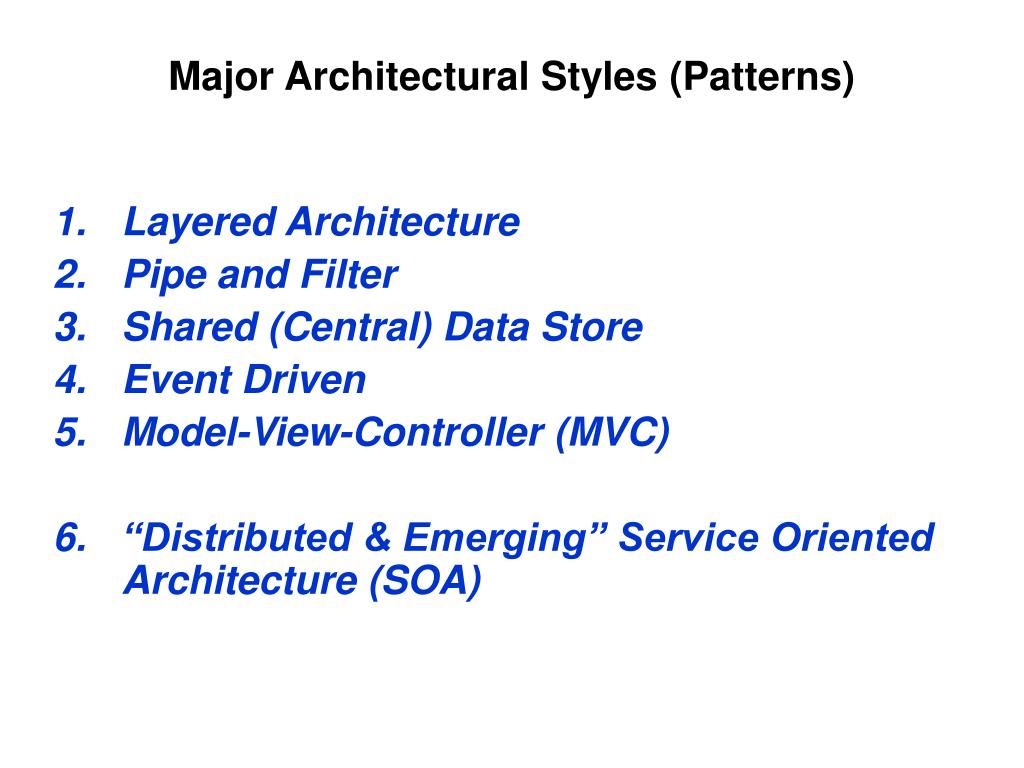 Major Architectural Styles (Patterns)

1. Layered Architecture
2. Pipe and Filter
3. Shared (Central) Data Store
4. Event Driven
5. Model-View-Controller (MVC)

6. “Distributed & Emerging” Service Oriented Architecture (SOA)